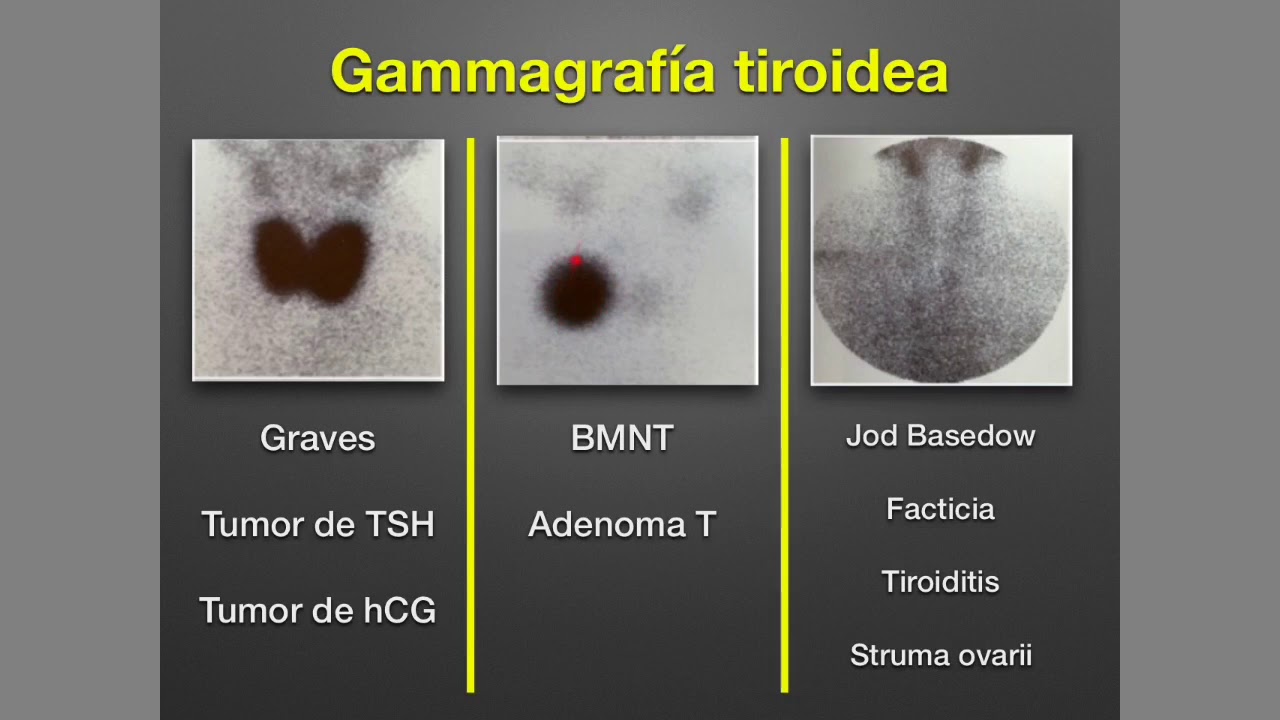 Gammagrafía tiroidea

Graves

Tumor de TSH

Tumor de hCG

BMNT

Adenoma T

Jod Basedow

Facticia

Tiroiditis

Struma ovarii